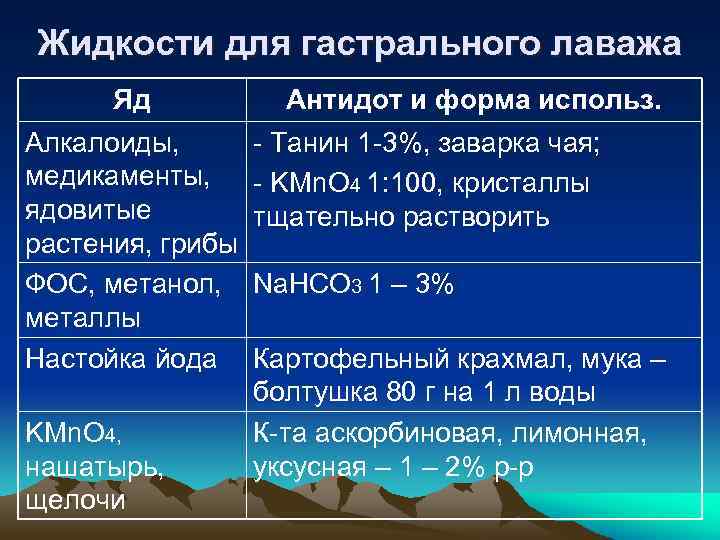 Жидкости для гастрального лаважа

| Яд | Антидот и форма использ. |
|---|---|
| Алкалоиды, медикаменты, ядовитые растения, грибы | - Танин 1-3%, заварка чая; - $KMnO_4$ 1:100, кристаллы тщательно растворить |
| ФОС, метанол, металлы | $NaHCO_3$ 1 – 3% |
| Настойка йода | Картофельный крахмал, мука – болтушка 80 г на 1 л воды |
| $KMnO_4$, нашатырь, щелочи | К-та аскорбиновая, лимонная, уксусная – 1 – 2% р-р |